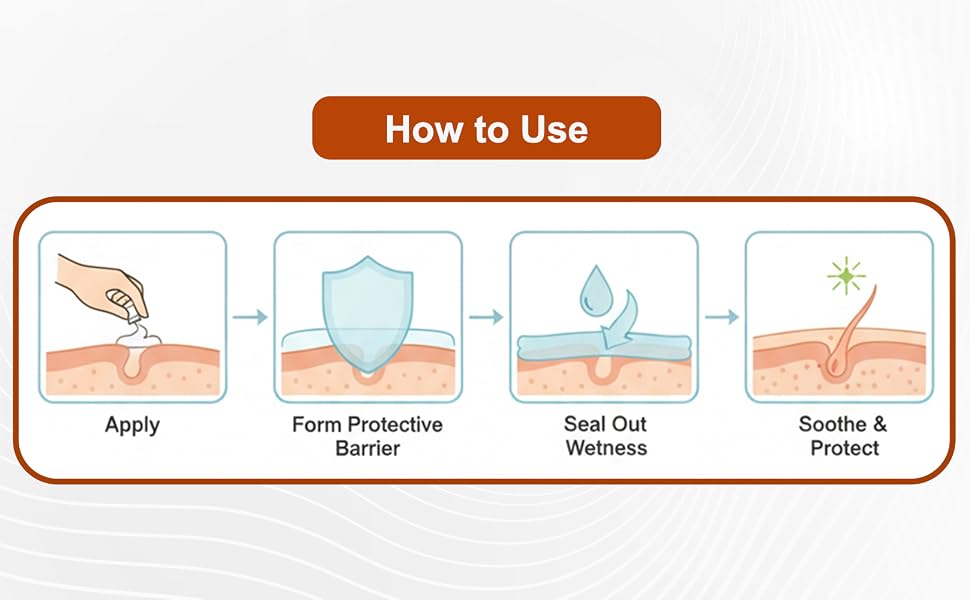 How to Use

Apply

Form Protective Barrier

Seal Out Wetness

Soothe & Protect